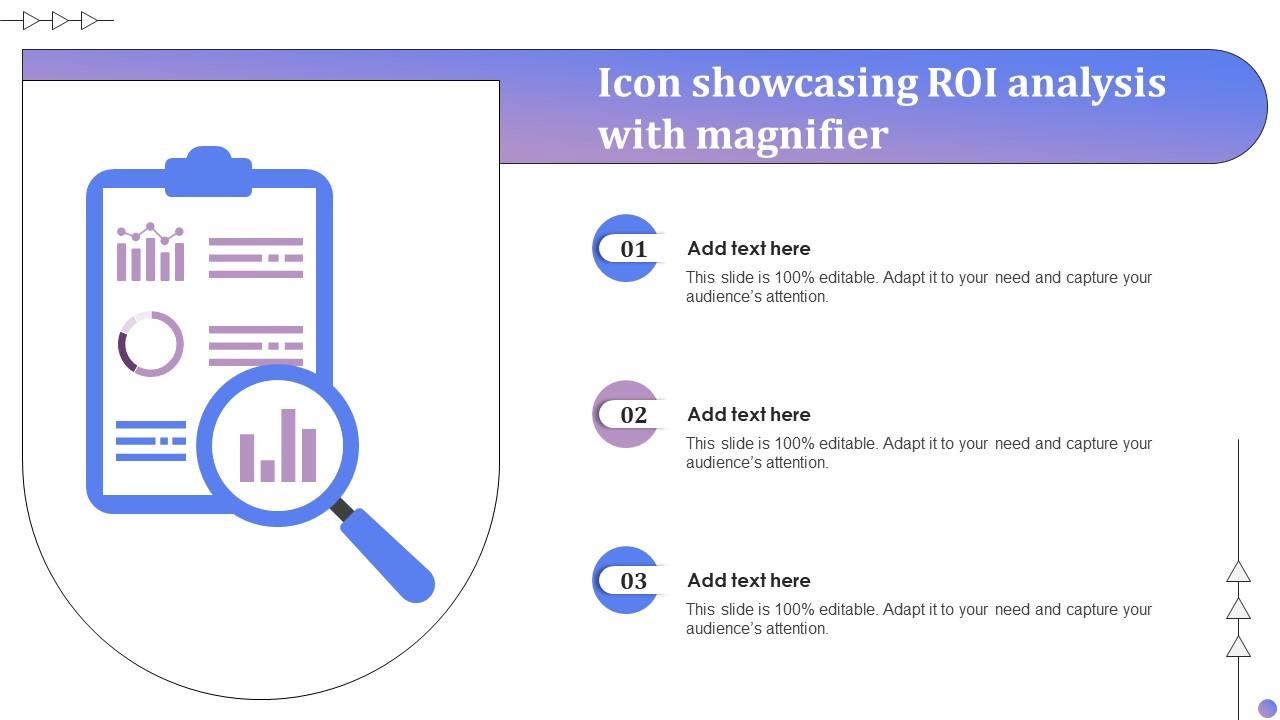 Icon showcasing ROI analysis with magnifier

01

Add text here

This slide is 100% editable. Adapt it to your need and capture your audience's attention.

02

Add text here

This slide is 100% editable. Adapt it to your need and capture your audience's attention.

03

Add text here

This slide is 100% editable. Adapt it to your need and capture your audience's attention.